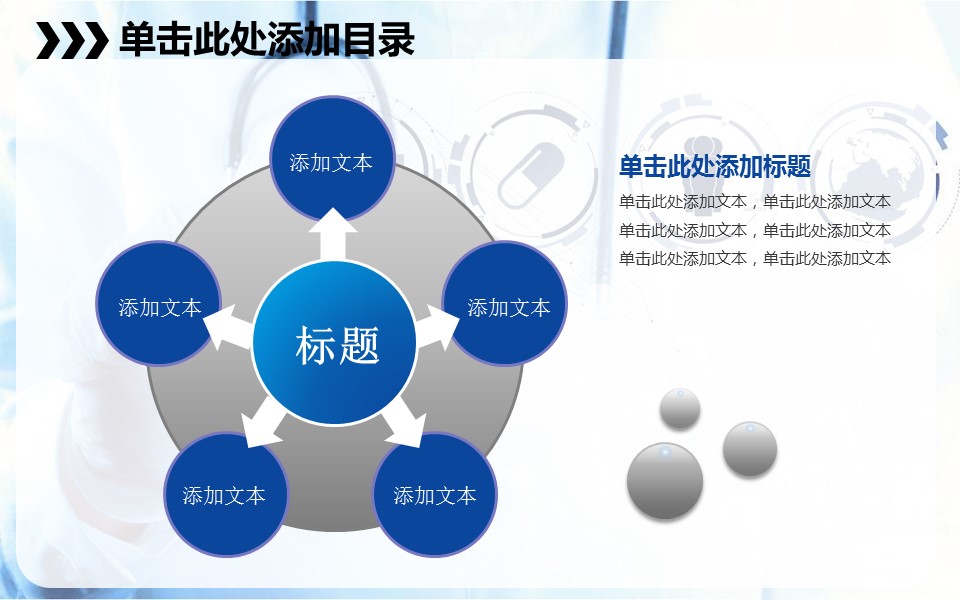 单击此处添加目录

添加文本

添加文本

标题

添加文本

添加文本

添加文本

单击此处添加标题

单击此处添加文本，单击此处添加文本
单击此处添加文本，单击此处添加文本
单击此处添加文本，单击此处添加文本